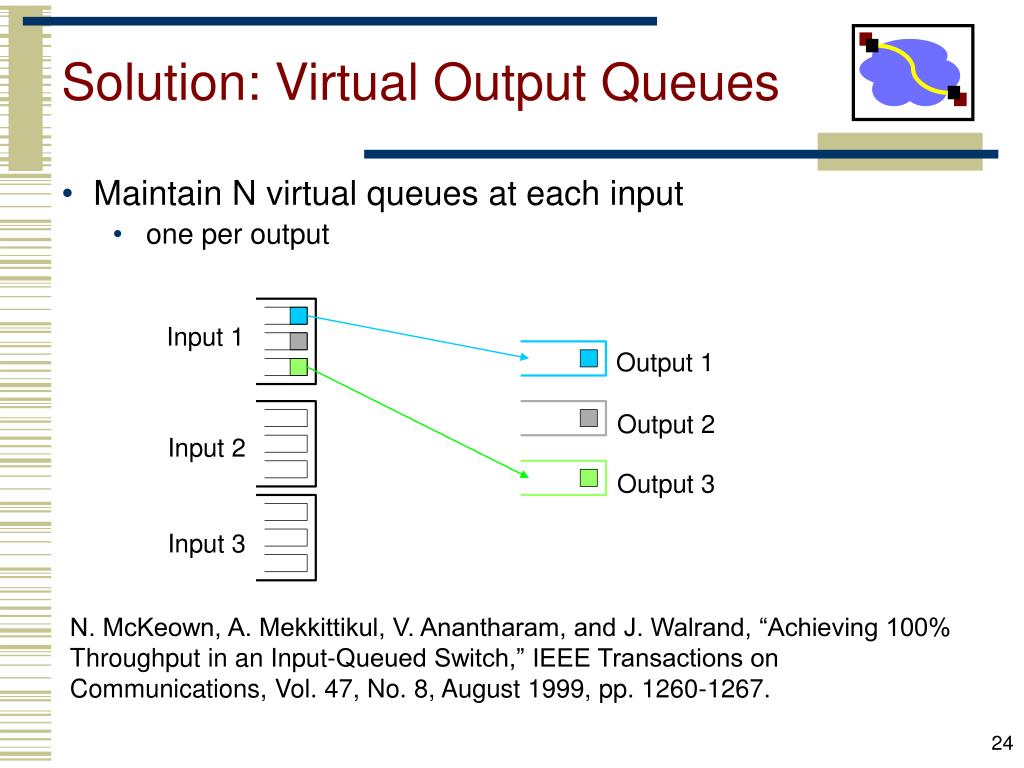 Solution: Virtual Output Queues

• Maintain N virtual queues at each input
  • one per output

Input 1

Input 2

Input 3

Output 1

Output 2

Output 3

N. McKeown, A. Mekkittikul, V. Anantharam, and J. Walrand, “Achieving 100% Throughput in an Input-Queued Switch,” IEEE Transactions on Communications, Vol. 47, No. 8, August 1999, pp. 1260-1267.

24